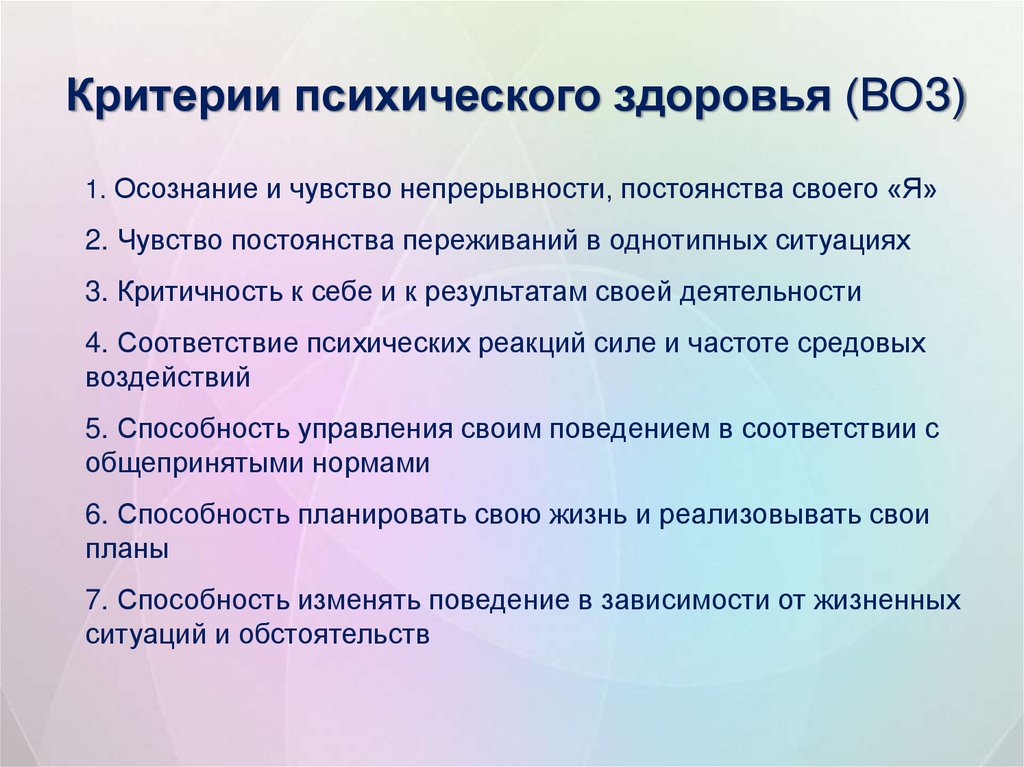 Критерии психического здоровья (ВОЗ)

1. Осознание и чувство непрерывности, постоянства своего «Я»

2. Чувство постоянства переживаний в однотипных ситуациях

3. Критичность к себе и к результатам своей деятельности

4. Соответствие психических реакций силе и частоте средовых воздействий

5. Способность управления своим поведением в соответствии с общепринятыми нормами

6. Способность планировать свою жизнь и реализовывать свои планы

7. Способность изменять поведение в зависимости от жизненных ситуаций и обстоятельств